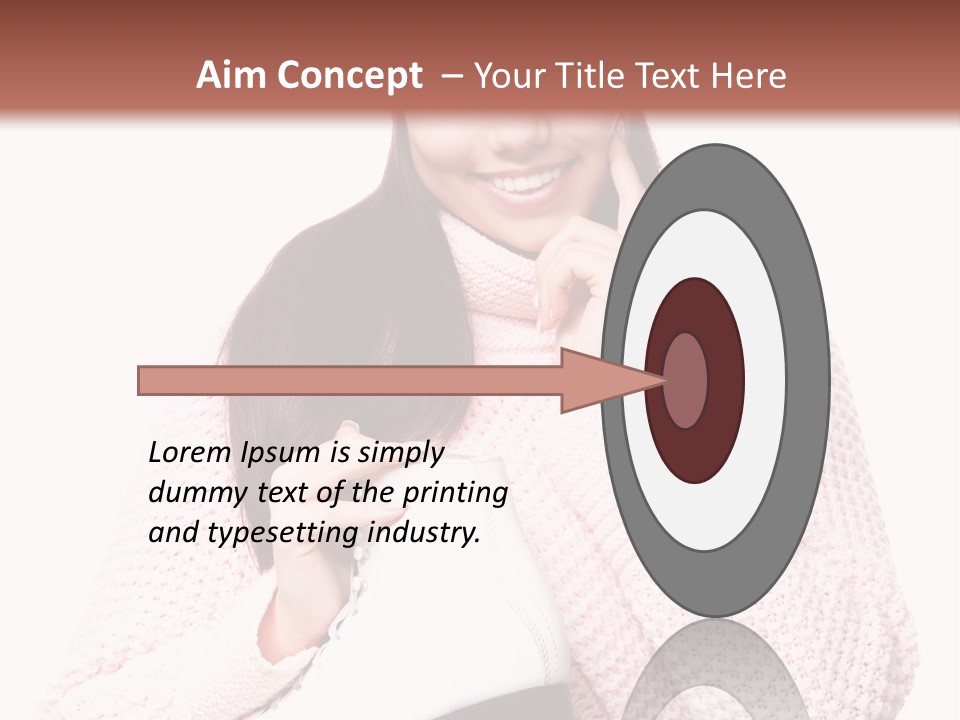 Aim Concept – Your Title Text Here

Lorem Ipsum is simply dummy text of the printing and typesetting industry.